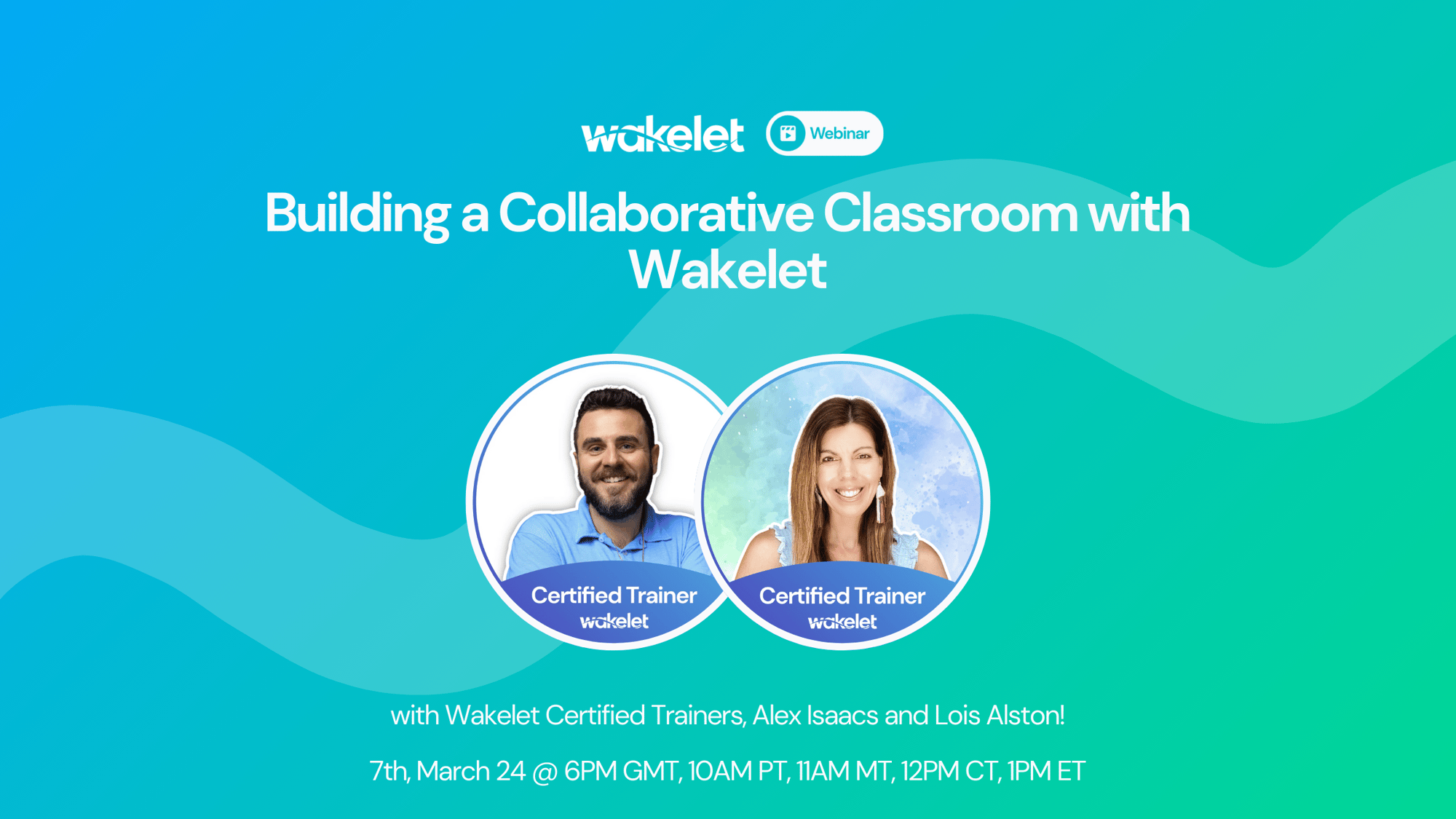 wakelet Webinar

Building a Collaborative Classroom with Wakelet

Certified Trainer
wakelet

Certified Trainer
wakelet

with Wakelet Certified Trainers, Alex Isaacs and Lois Alston!

7th, March 24 @ 6PM GMT, 10AM PT, 11AM MT, 12PM CT, 1PM ET